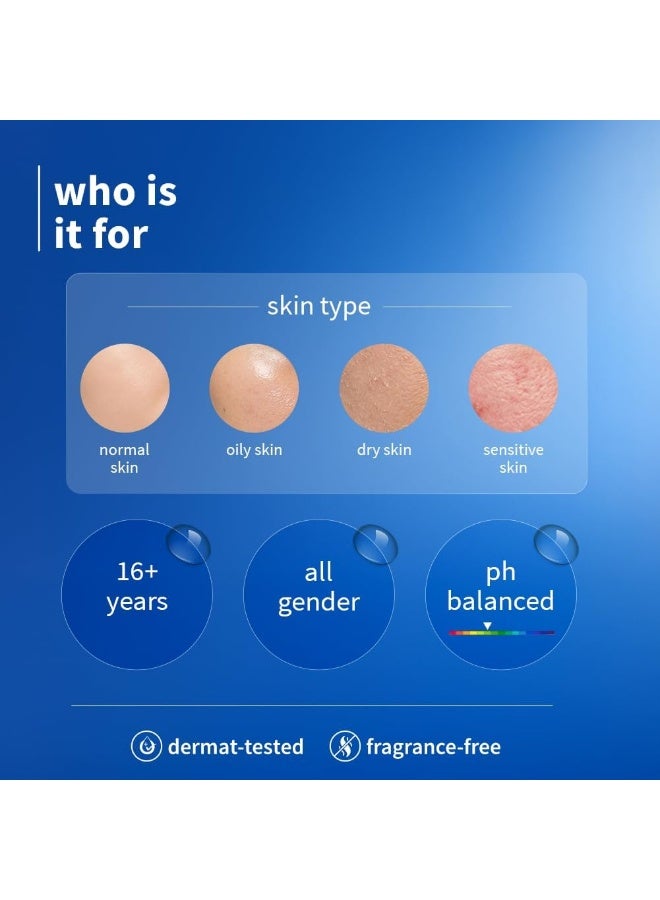 who is it for

skin type

normal skin

oily skin

dry skin

sensitive skin

16+ years

all gender

ph balanced

dermat-tested

fragrance-free